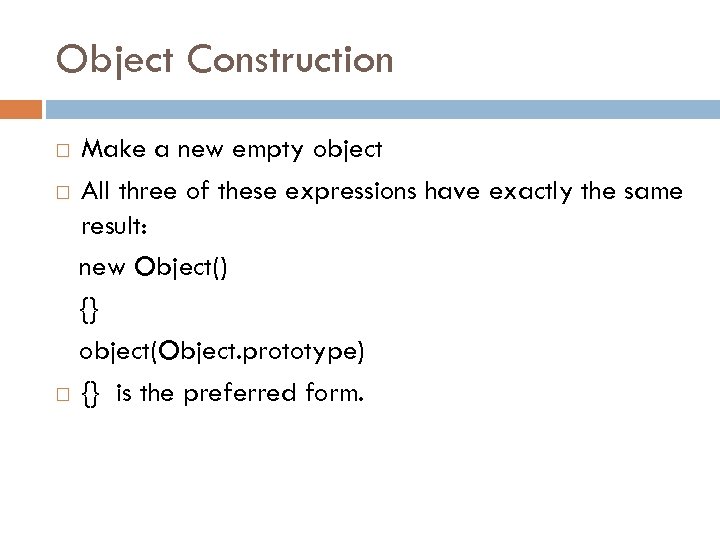 Object Construction

□ Make a new empty object

□ All three of these expressions have exactly the same result:

new Object()

{}

object(Object.prototype)

□ {} is the preferred form.